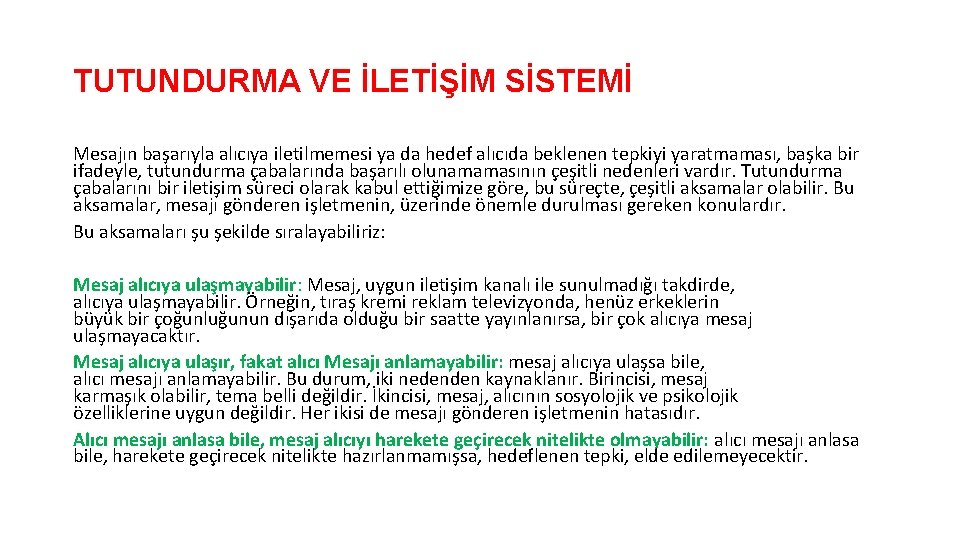 TUTUNDURMA VE İLETİŞİM SİSTEMİ

Mesajın başarıyla alıcıya iletilmemesi ya da hedef alıcıda beklenen tepkiyi yaratmaması, başka bir ifadeyle, tutundurma çabalarında başarılı olunamamasının çeşitli nedenleri vardır. Tutundurma çabalarını bir iletişim süreci olarak kabul ettiğimize göre, bu süreçte, çeşitli aksamalar olabilir. Bu aksamalar, mesajı gönderen işletmenin, üzerinde önemle durulması gereken konulardır.

Bu aksamaları şu şekilde sıralayabiliriz:

Mesaj alıcıya ulaşmayabilir: Mesaj, uygun iletişim kanalı ile sunulmadığı takdirde, alıcıya ulaşmayabilir. Örneğin, tıraş kremi reklam televizyonda, henüz erkeklerin büyük bir çoğunluğunun dışarıda olduğu bir saatte yayınlanırsa, bir çok alıcıya mesaj ulaşmayacaktır.

Mesaj alıcıya ulaşır, fakat alıcı Mesajı anlamayabilir: mesaj alıcıya ulaşsa bile, alıcı mesajı anlamayabilir. Bu durum, iki nedenden kaynaklanır. Birincisi, mesaj karmaşık olabilir, tema belli değildir. İkincisi, mesaj, alıcının sosyolojik ve psikolojik özelliklerine uygun değildir. Her ikisi de mesajı gönderen işletmenin hatasıdır.

Alıcı mesajı anlasa bile, mesaj alıcıyı harekete geçirecek nitelikte olmayabilir: alıcı mesajı anlasa bile, harekete geçirecek nitelikte hazırlanmamışsa, hedeflenen tepki, elde edilemeyecektir.